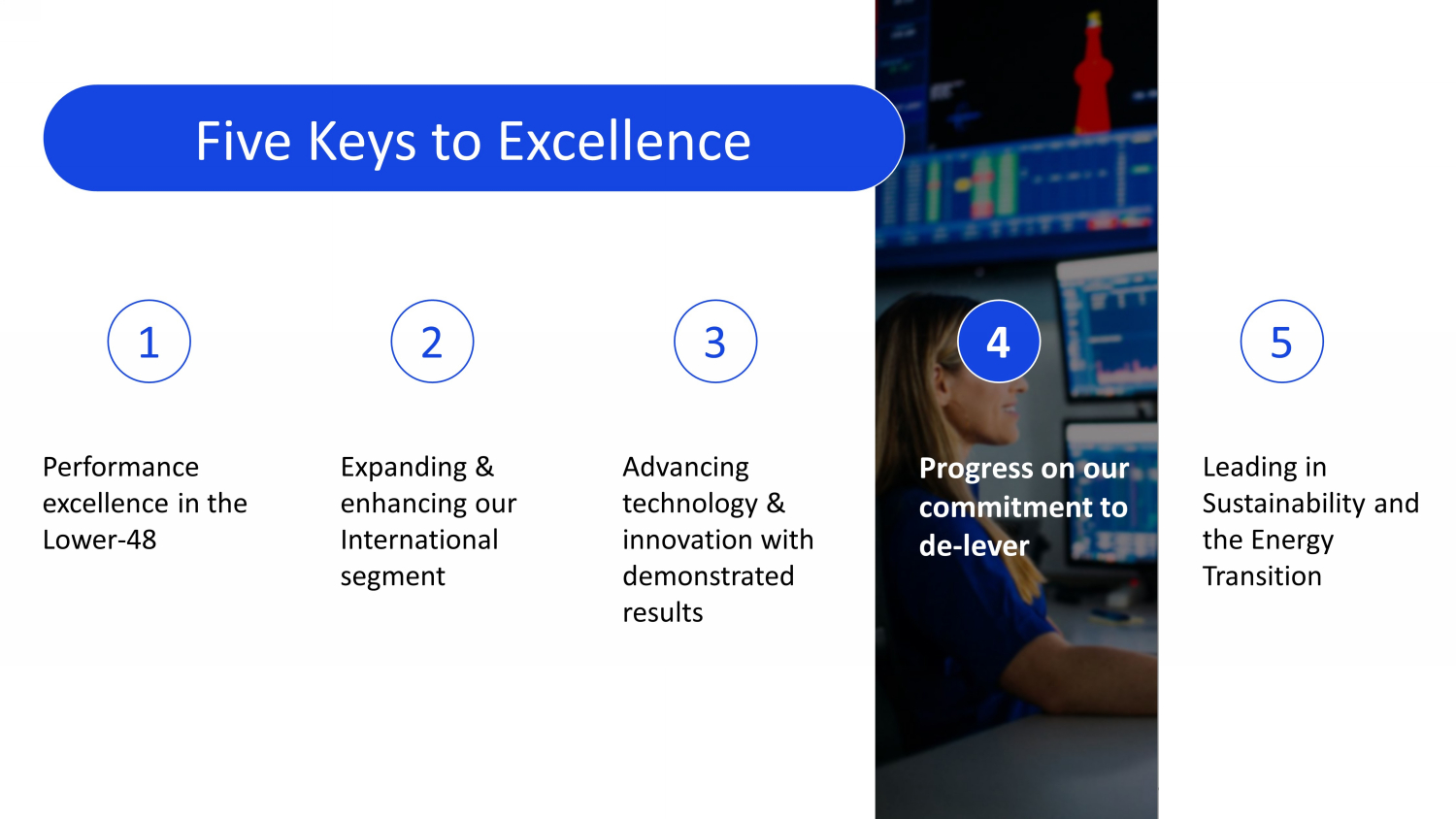 Five Keys to Excellence

1

Performance excellence in the Lower-48

2

Expanding & enhancing our International segment

3

Advancing technology & innovation with demonstrated results

4

Progress on our commitment to de-lever

5

Leading in Sustainability and the Energy Transition